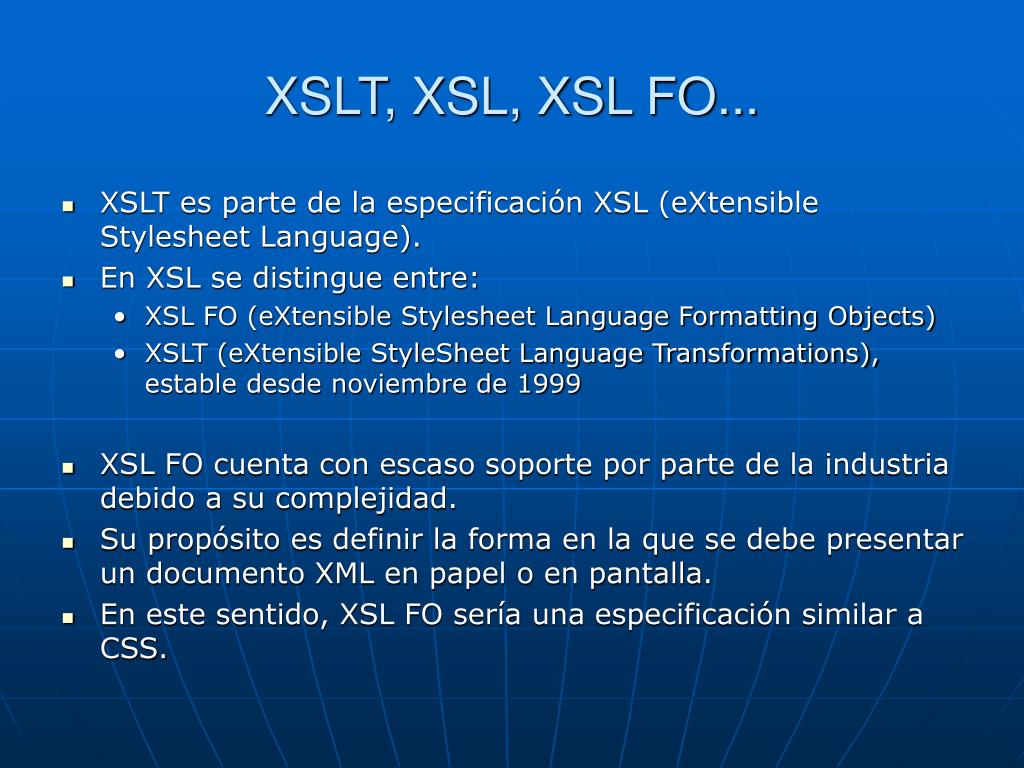 XSLT, XSL, XSL FO...

- XSLT es parte de la especificación XSL (eXtensible Stylesheet Language).
- En XSL se distingue entre:
  - XSL FO (eXtensible Stylesheet Language Formatting Objects)
  - XSLT (eXtensible StyleSheet Language Transformations), estable desde noviembre de 1999

- XSL FO cuenta con escaso soporte por parte de la industria debido a su complejidad.
- Su propósito es definir la forma en la que se debe presentar un documento XML en papel o en pantalla.
- En este sentido, XSL FO sería una especificación similar a CSS.